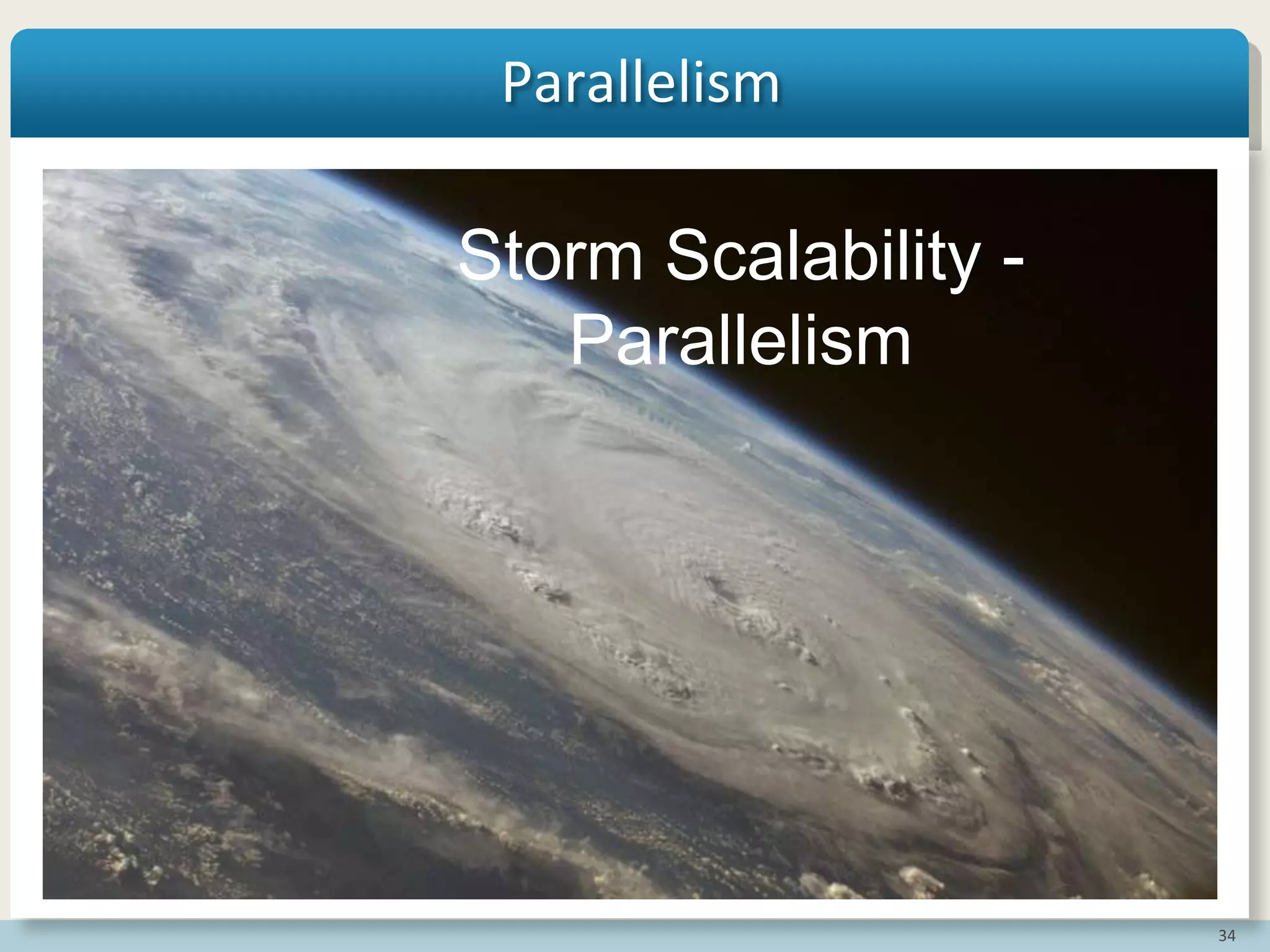 Parallelism

Storm Scalability - Parallelism

34